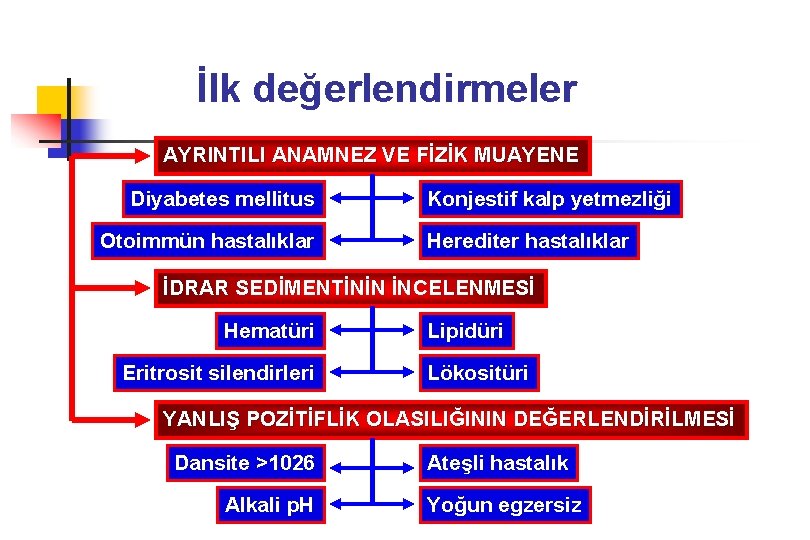 İlk değerlendirmeler

AYRINTILI ANAMNEZ VE FİZİK MUAYENE

Diyabetes mellitus

Konjestif kalp yetmezliği

Otoimmün hastalıklar

Herediter hastalıklar

İDRAR SEDİMENTİNİN İNCELENMESİ

Hematüri

Lipidüri

Eritrosit silendirleri

Lökositüri

YANLIŞ POZİTİFLİK OLASILIĞININ DEĞERLENDİRİLMESİ

Dansite >1026

Ateşli hastalık

Alkali pH

Yoğun egzersiz